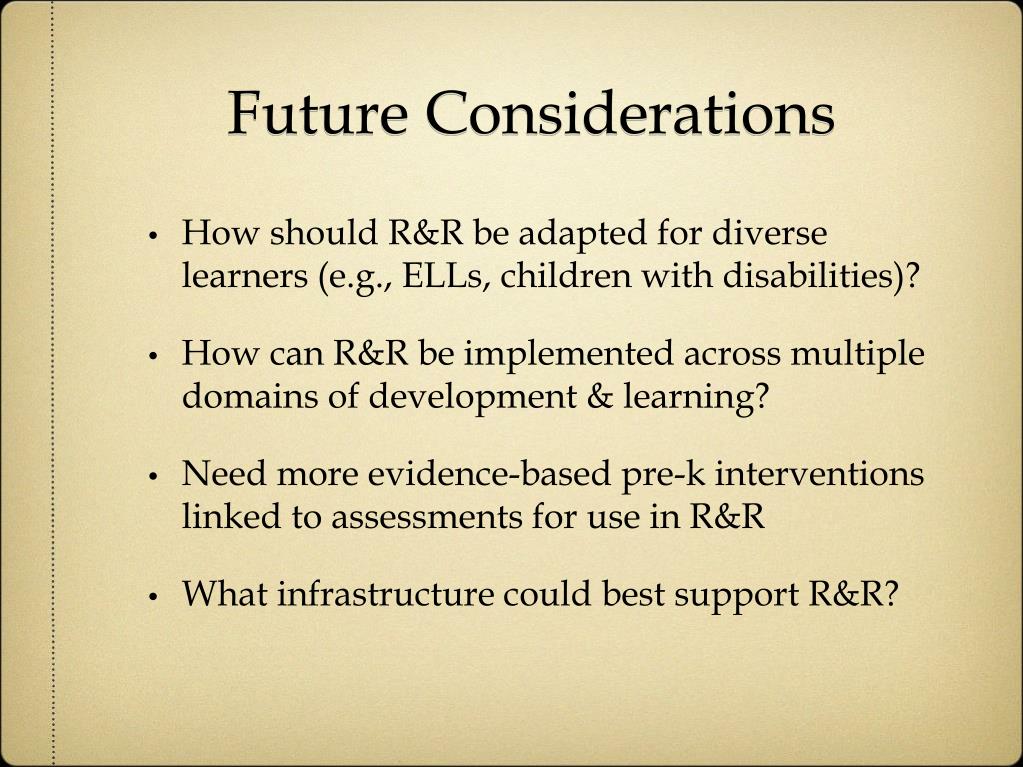 Future Considerations

• How should R&R be adapted for diverse learners (e.g., ELLs, children with disabilities)?

• How can R&R be implemented across multiple domains of development & learning?

• Need more evidence-based pre-k interventions linked to assessments for use in R&R

• What infrastructure could best support R&R?